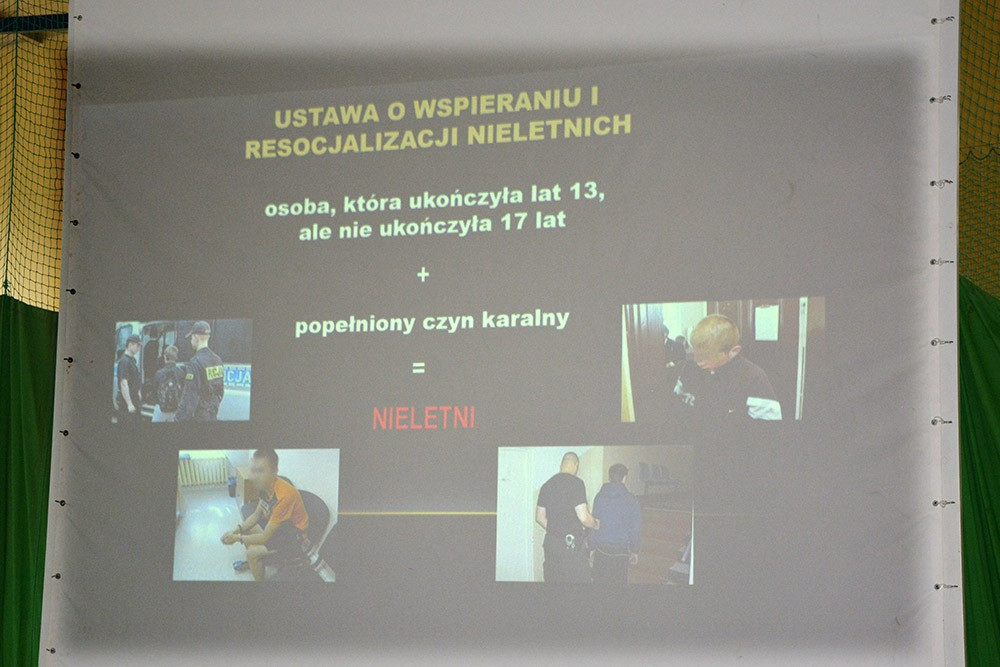 USTAWA O WSPIERANIU I RESOCJALIZACJI NIELETNICH

osoba, która ukończyła lat 13, ale nie ukończyła 17 lat

+

popełniony czyn karalny

=

NIELETNI